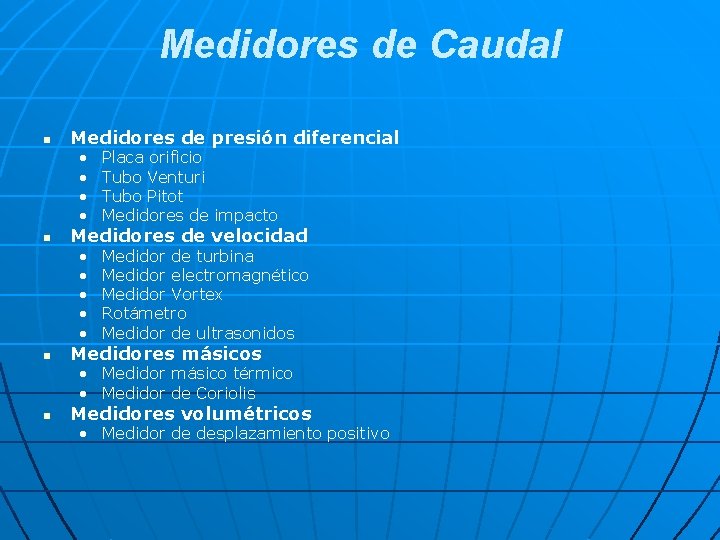 Medidores de Caudal

- Medidores de presión diferencial
  - Placa orificio
  - Tubo Venturi
  - Tubo Pitot
  - Medidores de impacto
- Medidores de velocidad
  - Medidor de turbina
  - Medidor electromagnético
  - Medidor Vortex
  - Rotámetro
  - Medidor de ultrasonidos
- Medidores másicos
  - Medidor másico térmico
  - Medidor de Coriolis
- Medidores volumétricos
  - Medidor de desplazamiento positivo